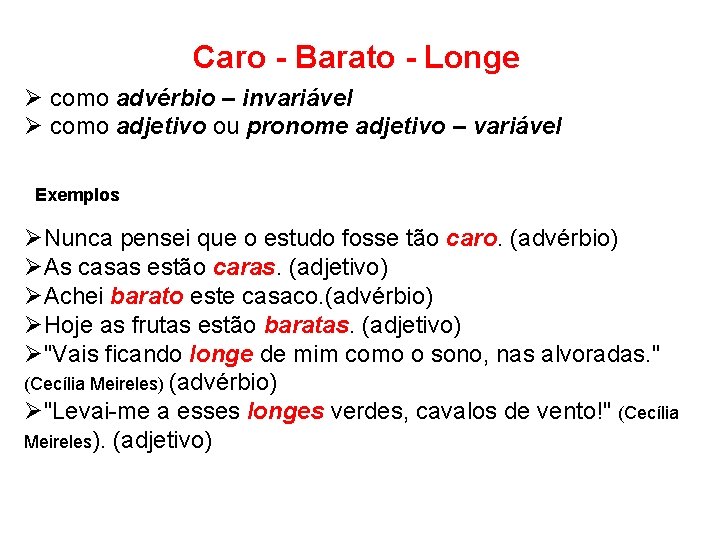 Caro - Barato - Longe

➢ como advérbio – invariável
➢ como adjetivo ou pronome adjetivo – variável

Exemplos

➢Nunca pensei que o estudo fosse tão caro. (advérbio)
➢As casas estão caras. (adjetivo)
➢Achei barato este casaco.(advérbio)
➢Hoje as frutas estão baratas. (adjetivo)
➢"Vais ficando longe de mim como o sono, nas alvoradas." (Cecília Meireles) (advérbio)
➢"Levai-me a esses longes verdes, cavalos de vento!" (Cecília Meireles). (adjetivo)